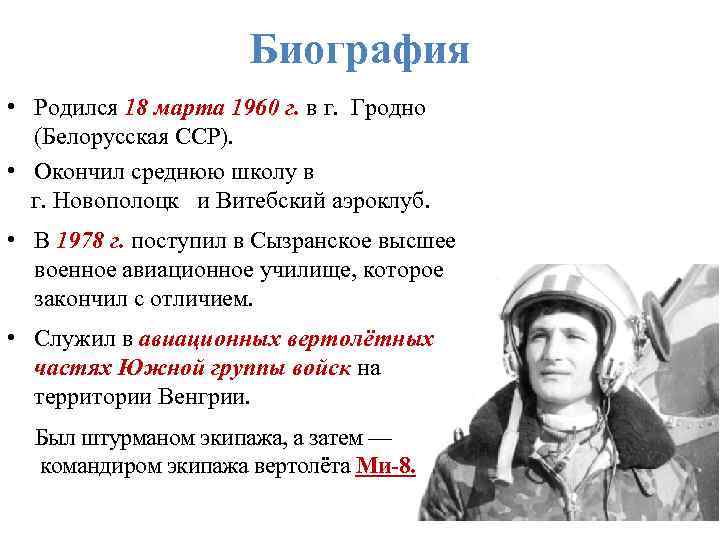 Биография

• Родился 18 марта 1960 г. в г. Гродно (Белорусская ССР).

• Окончил среднюю школу в г. Новополоцк и Витебский аэроклуб.

• В 1978 г. поступил в Сызранское высшее военное авиационное училище, которое закончил с отличием.

• Служил в авиационных вертолётных частях Южной группы войск на территории Венгрии.

Был штурманом экипажа, а затем — командиром экипажа вертолёта Ми-8.